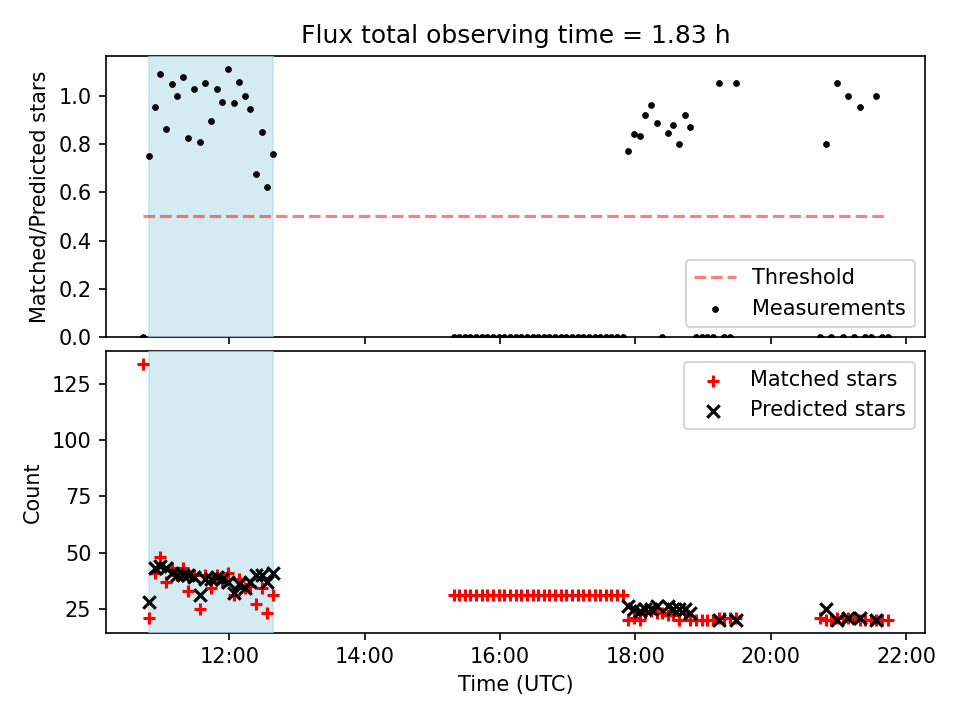 Flux total observing time = 1.83 h

Matched/Predicted stars

1.0
0.8
0.6
0.4
0.2
0.0

Threshold
Measurements

Count

125
100
75
50
25

Matched stars
Predicted stars

12:00
14:00
16:00
18:00
20:00
22:00

Time (UTC)